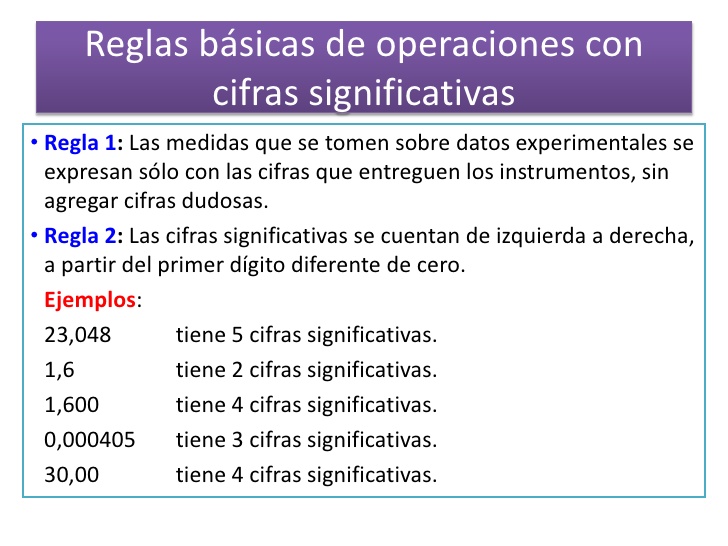 Reglas básicas de operaciones con cifras significativas

• Regla 1: Las medidas que se tomen sobre datos experimentales se expresan sólo con las cifras que entreguen los instrumentos, sin agregar cifras dudosas.

• Regla 2: Las cifras significativas se cuentan de izquierda a derecha, a partir del primer dígito diferente de cero.

Ejemplos:

23,048 tiene 5 cifras significativas.

1,6 tiene 2 cifras significativas.

1,600 tiene 4 cifras significativas.

0,000405 tiene 3 cifras significativas.

30,00 tiene 4 cifras significativas.